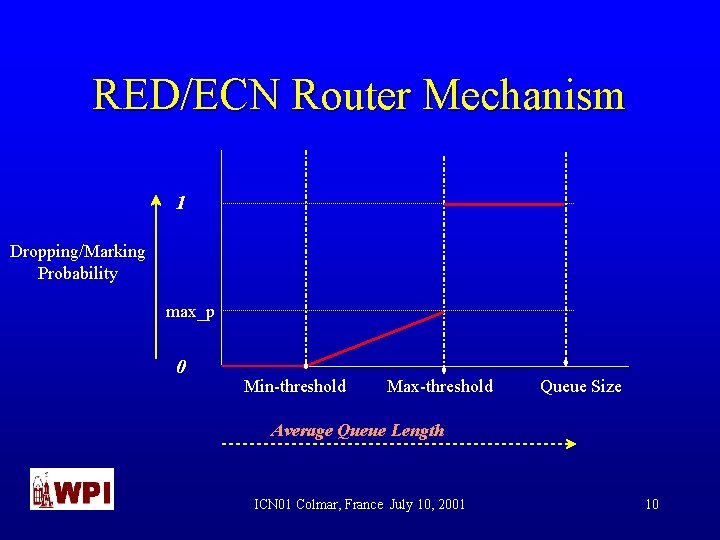 RED/ECN Router Mechanism

Dropping/Marking Probability

1

max_p

0

Min-threshold

Max-threshold

Queue Size

Average Queue Length

WPI

ICN01 Colmar, France July 10, 2001

10